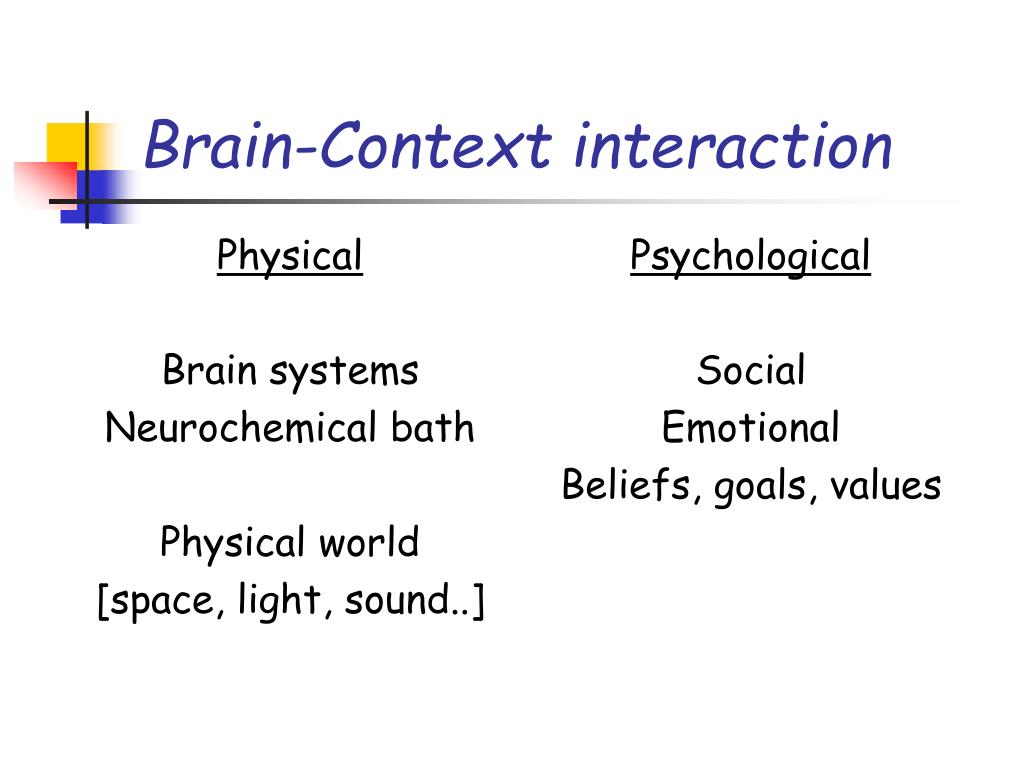 Brain-Context interaction

Physical

Brain systems
Neurochemical bath

Physical world
[space, light, sound..]

Psychological

Social
Emotional
Beliefs, goals, values